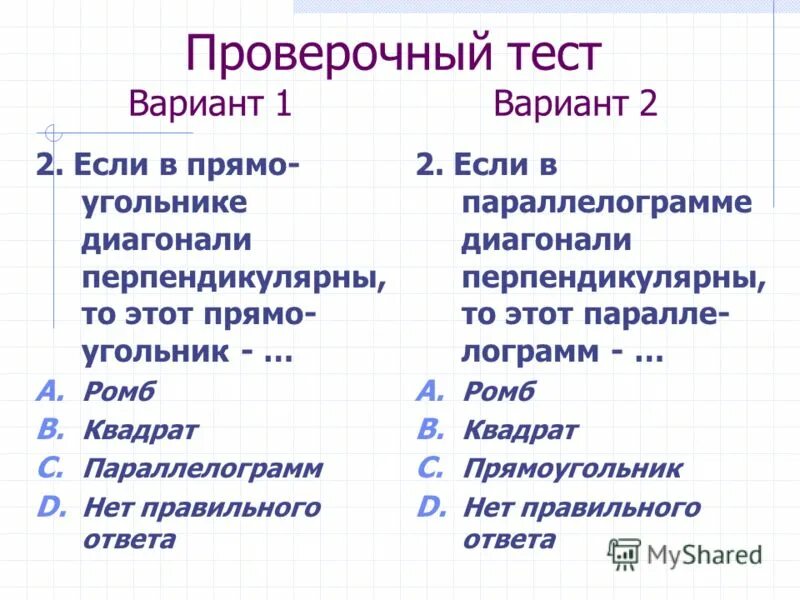 Проверочный тест

Вариант 1

2. Если в прямоугольнике диагонали перпендикулярны, то этот прямоугольник - …

A. Ромб
B. Квадрат
C. Параллелограмм
D. Нет правильного ответа

Вариант 2

2. Если в параллелограмме диагонали перпендикулярны, то этот параллелограмм - …

A. Ромб
B. Квадрат
C. Прямоугольник
D. Нет правильного ответа

MyShared